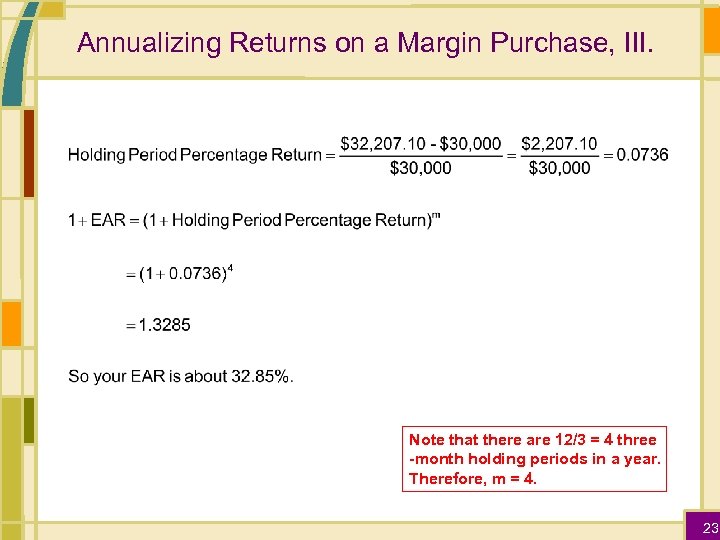 Annualizing Returns on a Margin Purchase, III.

$\text{Holding Period Percentage Return} = \frac{\$32,207.10 - \$30,000}{\$30,000} = \frac{\$2,207.10}{\$30,000} = 0.0736$

$1 + \text{EAR} = (1 + \text{Holding Period Percentage Return})^m$

$= (1 + 0.0736)^4$

$= 1.3285$

So your EAR is about 32.85%.

Note that there are 12/3 = 4 three -month holding periods in a year. Therefore, m = 4.

23